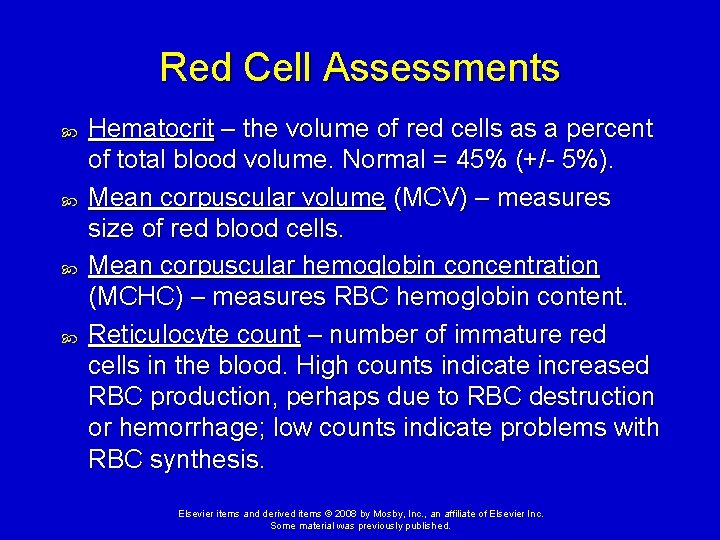 Red Cell Assessments

Hematocrit – the volume of red cells as a percent of total blood volume. Normal = 45% (+/- 5%).

Mean corpuscular volume (MCV) – measures size of red blood cells.

Mean corpuscular hemoglobin concentration (MCHC) – measures RBC hemoglobin content.

Reticulocyte count – number of immature red cells in the blood. High counts indicate increased RBC production, perhaps due to RBC destruction or hemorrhage; low counts indicate problems with RBC synthesis.

Elsevier items and derived items © 2008 by Mosby, Inc., an affiliate of Elsevier Inc.
Some material was previously published.